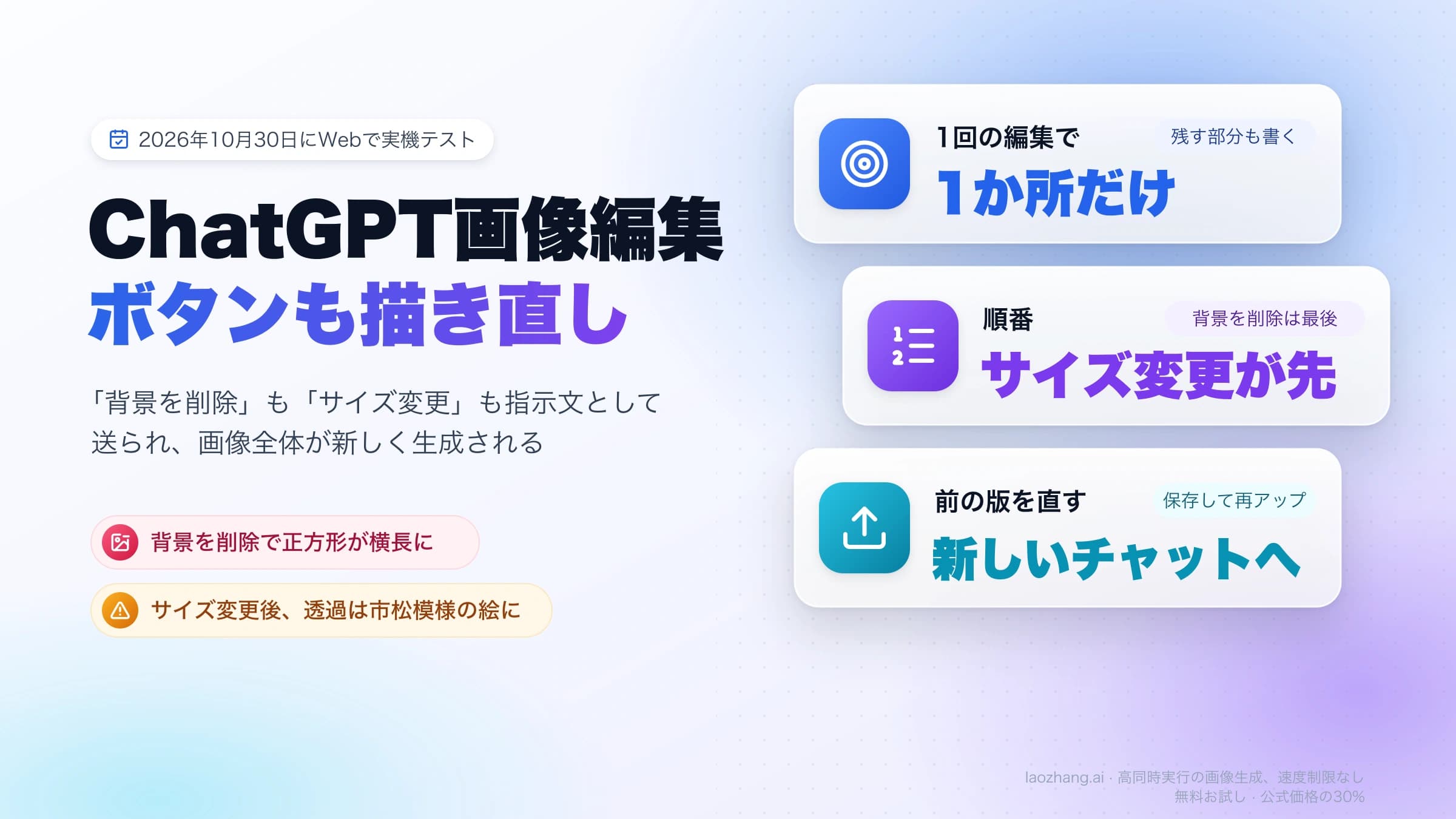 2026年10月30日にWebで実機テスト

ChatGPT画像編集
ボタンも描き直し

「背景を削除」も「サイズ変更」も指示文として送られ、画像全体が新しく生成される

背景を削除で正方形が横長に

サイズ変更後、透過は市松模様の絵に

1回の編集で
残す部分も書く
1か所だけ

順番
背景を削除は最後
サイズ変更が先

前の版を直す
保存して再アップ
新しいチャットへ

laozhang.ai · 高同時実行の画像生成、速度制限なし
無料お試し · 公式価格の30%